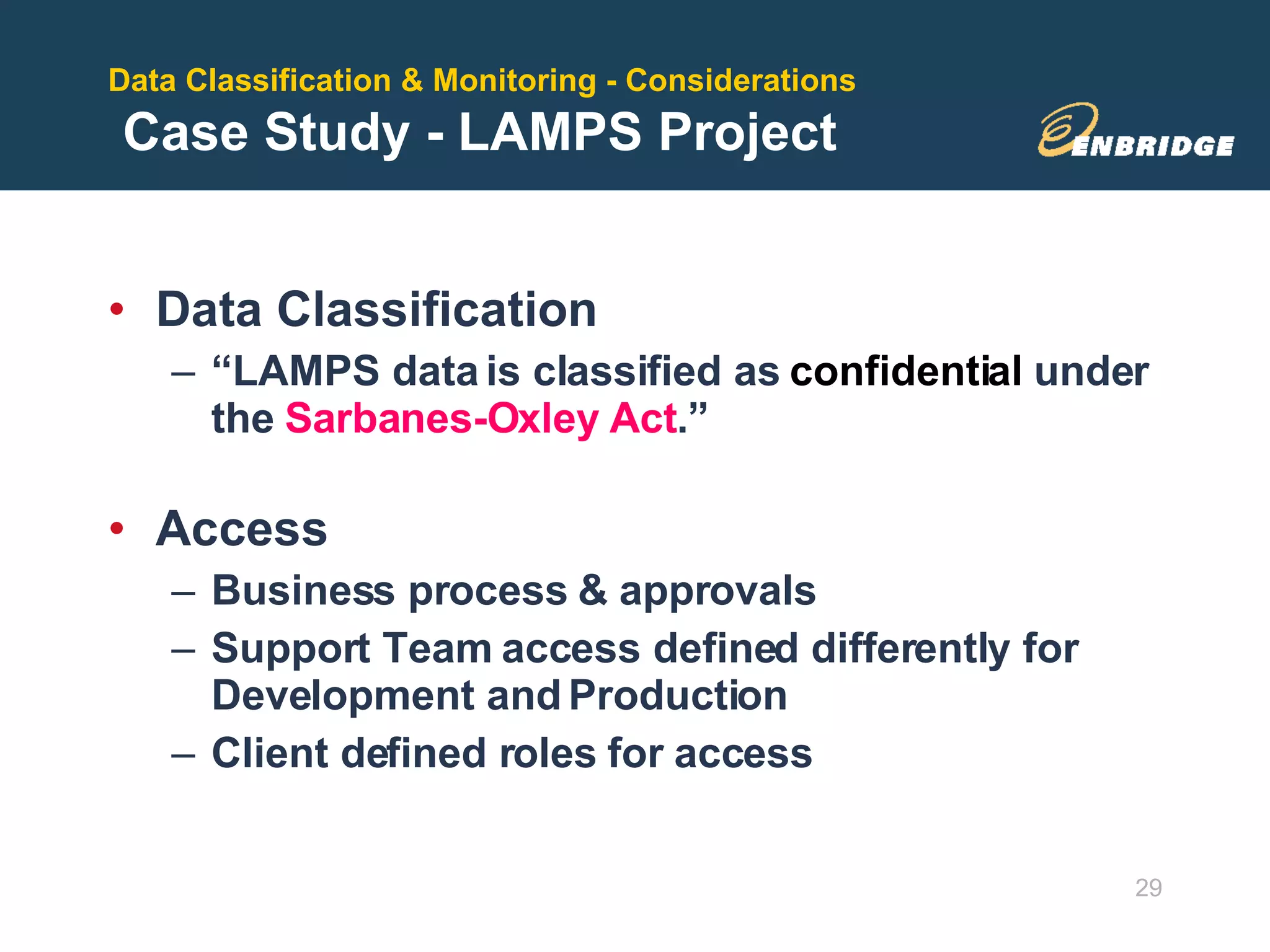 Data Classification & Monitoring - Considerations
Case Study - LAMPS Project

ENBRIDGE

• Data Classification
– “LAMPS data is classified as confidential under the Sarbanes-Oxley Act.”

• Access
– Business process & approvals
– Support Team access defined differently for Development and Production
– Client defined roles for access

29